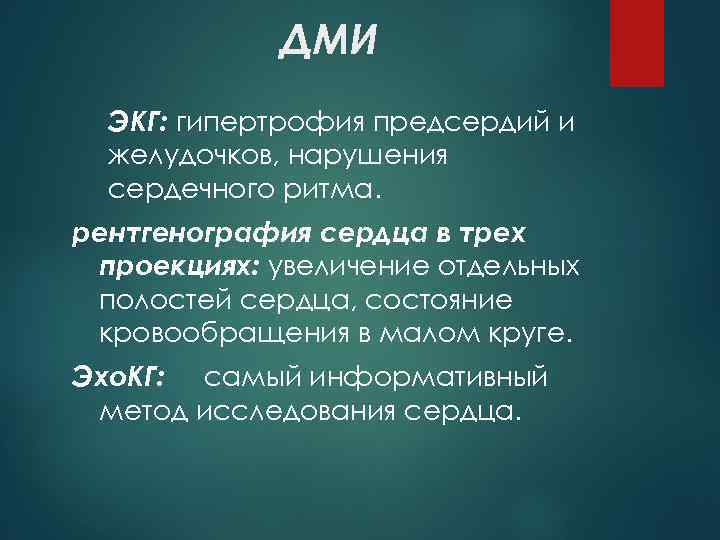 ДМИ

ЭКГ: гипертрофия предсердий и желудочков, нарушения сердечного ритма.

рентгенография сердца в трех проекциях: увеличение отдельных полостей сердца, состояние кровообращения в малом круге.

ЭхоКГ: самый информативный метод исследования сердца.